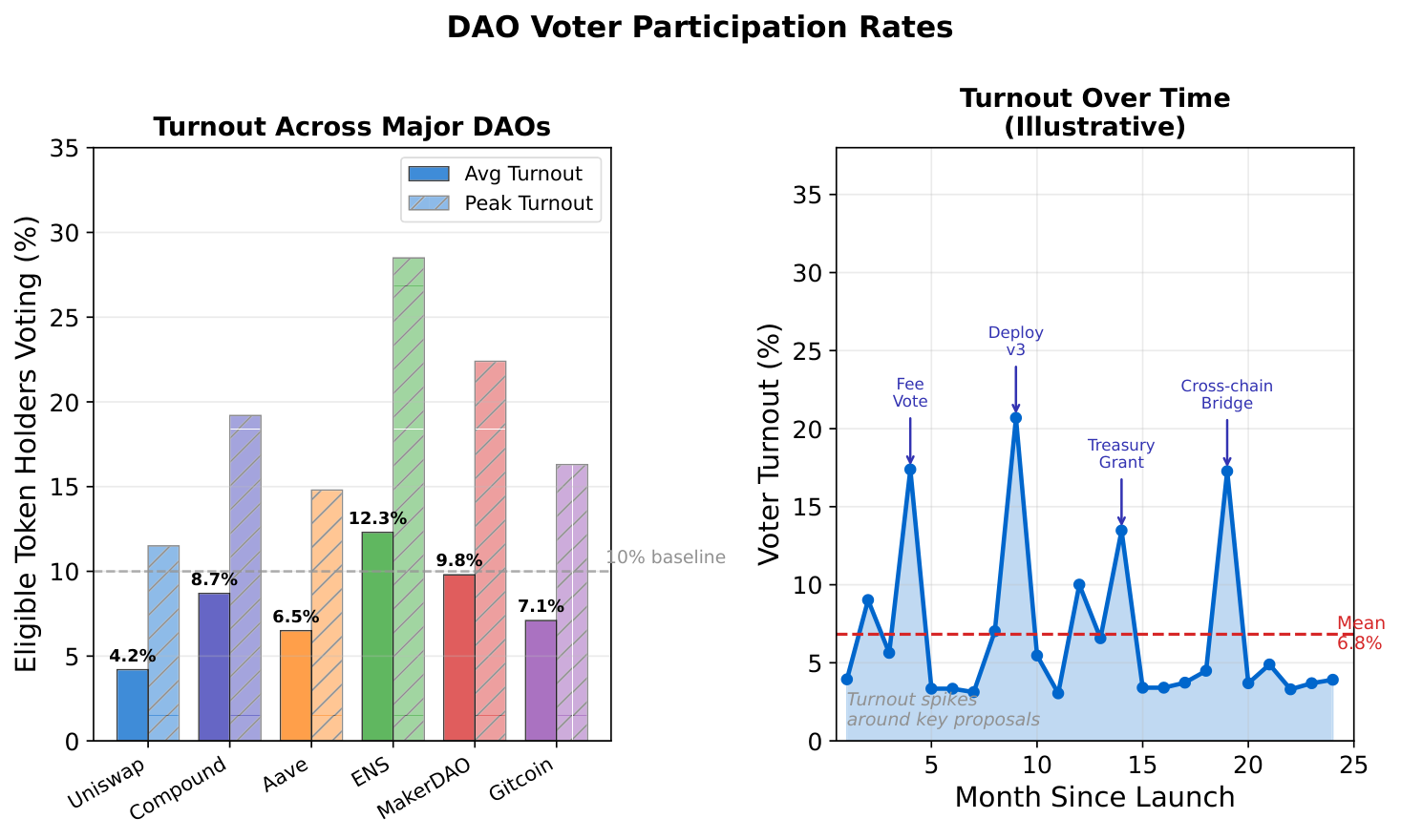 DAO Voter Participation Rates

Turnout Across Major DAOs

Avg Turnout
Peak Turnout

Eligible Token Holders Voting (%)

35
30
25
20
15
10
5
0

4.2%
8.7%
6.5%
12.3%
9.8%
7.1%

10% baseline

Uniswap
Compound
Aave
ENS
MakerDAO
Gitcoin

Turnout Over Time
(Illustrative)

Voter Turnout (%)

35
30
25
20
15
10
5
0

Fee
Vote

Deploy
v3

Treasury
Grant

Cross-chain
Bridge

Mean
6.8%

Turnout spikes
around key proposals

5
10
15
20
25

Month Since Launch